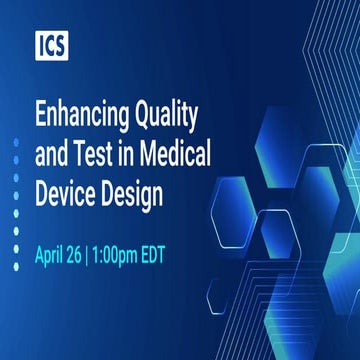 ICS

Enhancing Quality and Test in Medical Device Design

April 26 | 1:00pm EDT